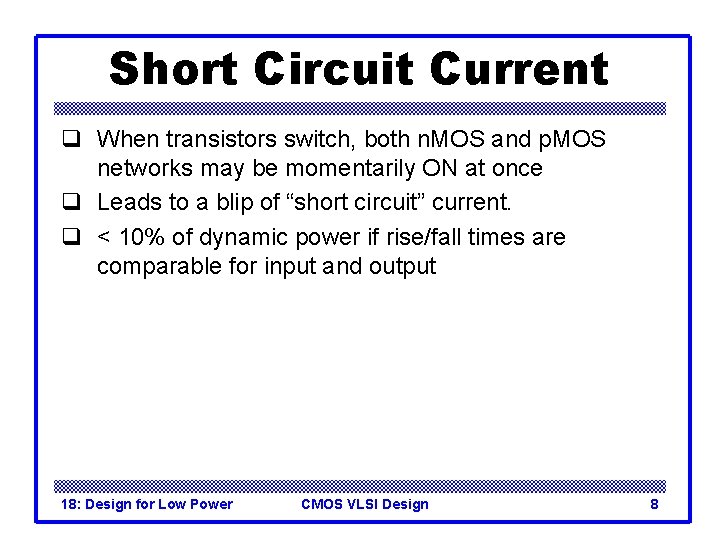 Short Circuit Current

❑ When transistors switch, both nMOS and pMOS networks may be momentarily ON at once

❑ Leads to a blip of “short circuit” current.

❑ < 10% of dynamic power if rise/fall times are comparable for input and output

18: Design for Low Power CMOS VLSI Design 8